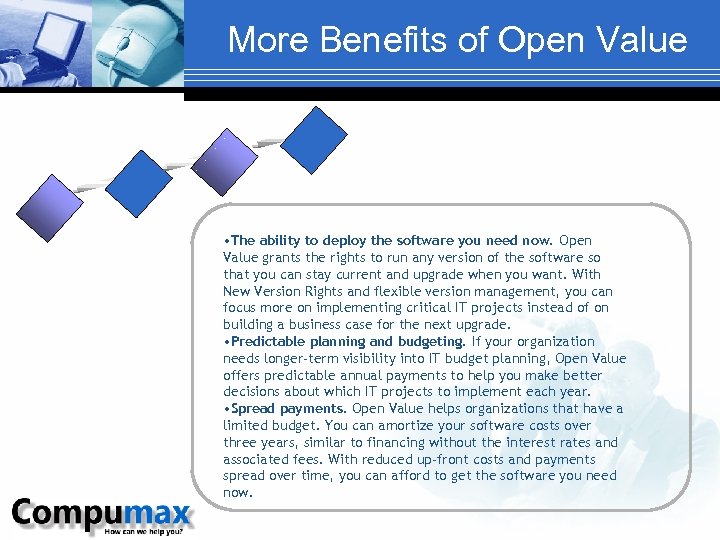 More Benefits of Open Value

•The ability to deploy the software you need now. Open Value grants the rights to run any version of the software so that you can stay current and upgrade when you want. With New Version Rights and flexible version management, you can focus more on implementing critical IT projects instead of on building a business case for the next upgrade.
•Predictable planning and budgeting. If your organization needs longer-term visibility into IT budget planning, Open Value offers predictable annual payments to help you make better decisions about which IT projects to implement each year.
•Spread payments. Open Value helps organizations that have a limited budget. You can amortize your software costs over three years, similar to financing without the interest rates and associated fees. With reduced up-front costs and payments spread over time, you can afford to get the software you need now.

Compumax
How can we help you?